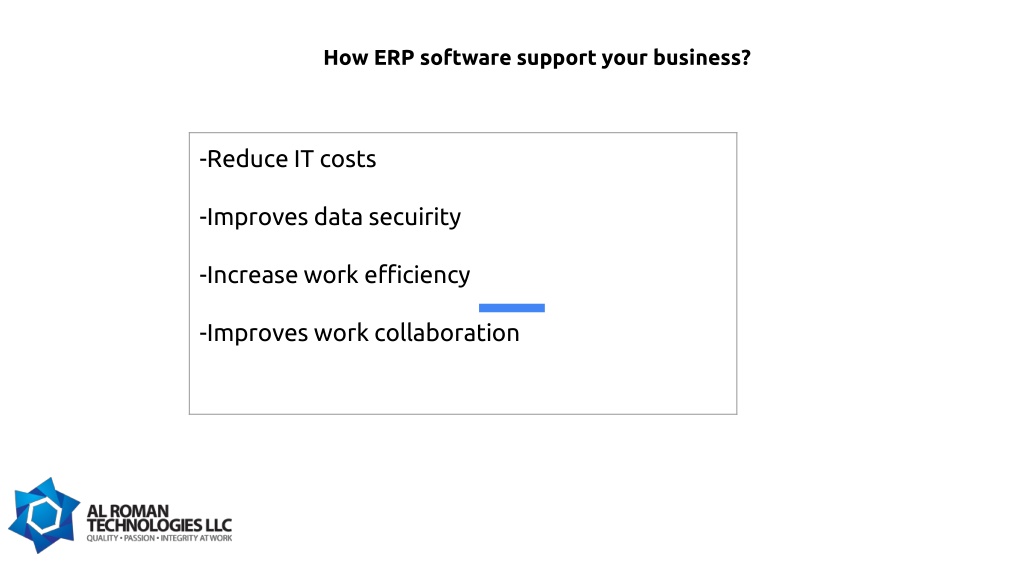 How ERP software support your business?

-Reduce IT costs

-Improves data secuirity

-Increase work efficiency

-Improves work collaboration

AL ROMAN
TECHNOLOGIES LLC
QUALITY • PASSION • INTEGRITY AT WORK